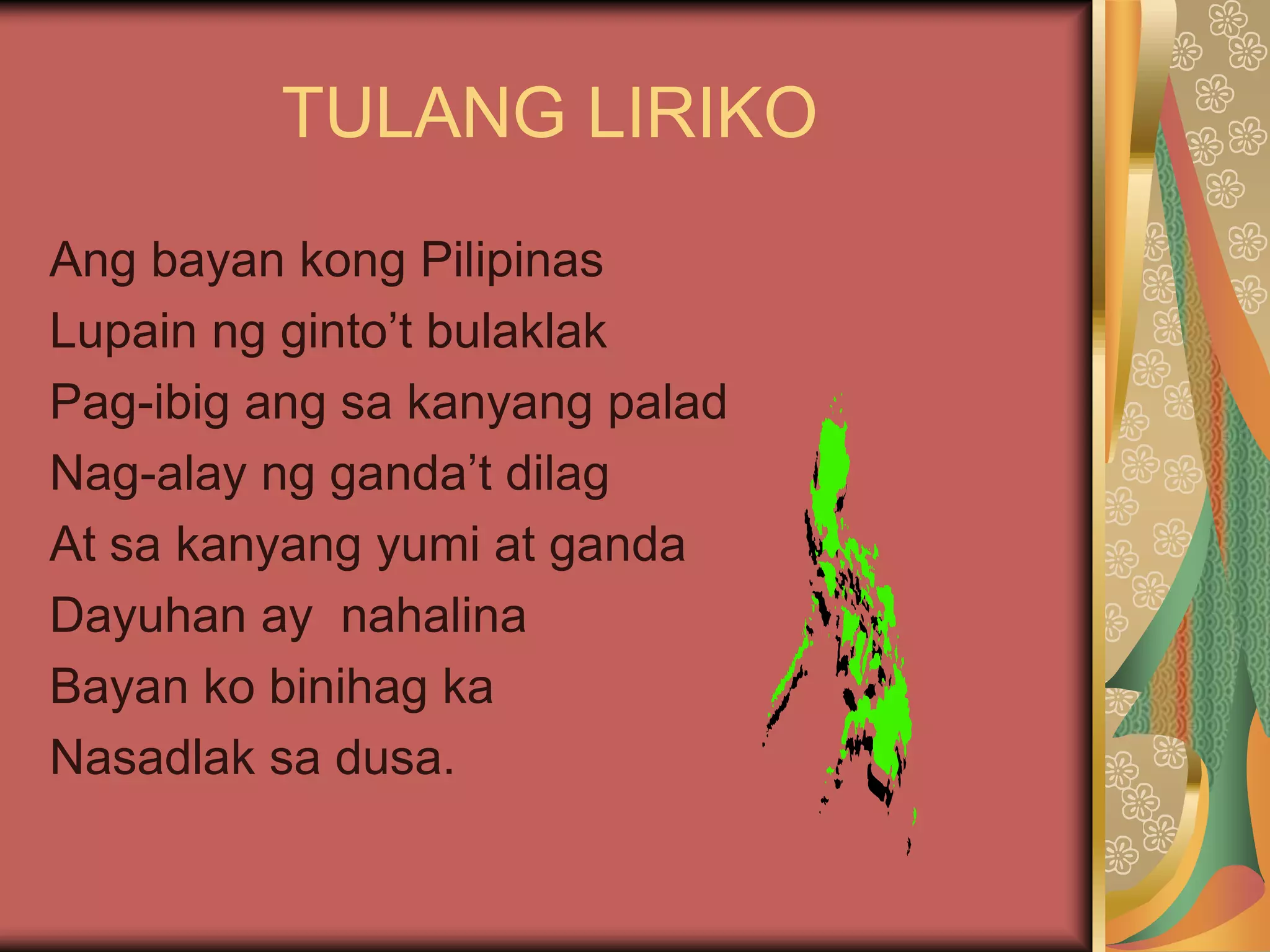 TULANG LIRIKO

Ang bayan kong Pilipinas
Lupain ng ginto’t bulaklak
Pag-ibig ang sa kanyang palad
Nag-alay ng ganda’t dilag
At sa kanyang yumi at ganda
Dayuhan ay  nahalina
Bayan ko binihag ka
Nasadlak sa dusa.